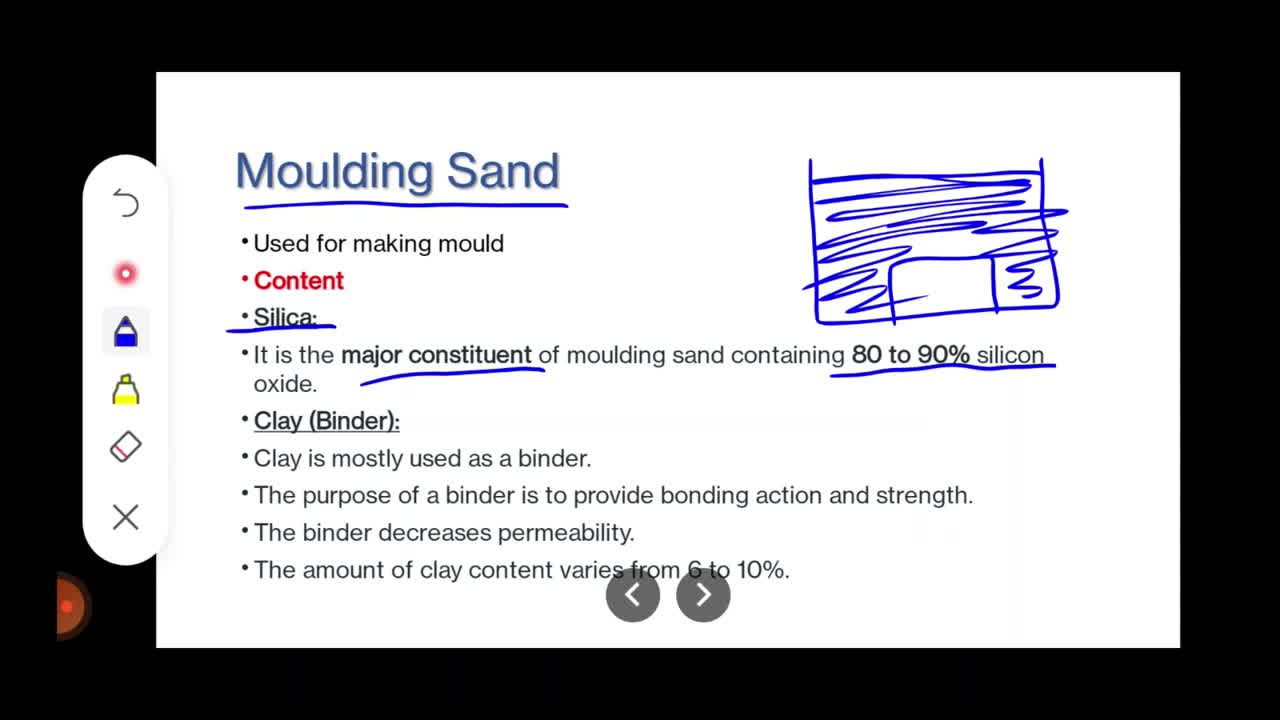 Moulding Sand

• Used for making mould
• Content
• Silica:
• It is the major constituent of moulding sand containing 80 to 90% silicon oxide.
• Clay (Binder):
• Clay is mostly used as a binder.
• The purpose of a binder is to provide bonding action and strength.
• The binder decreases permeability.
• The amount of clay content varies from 6 to 10%.